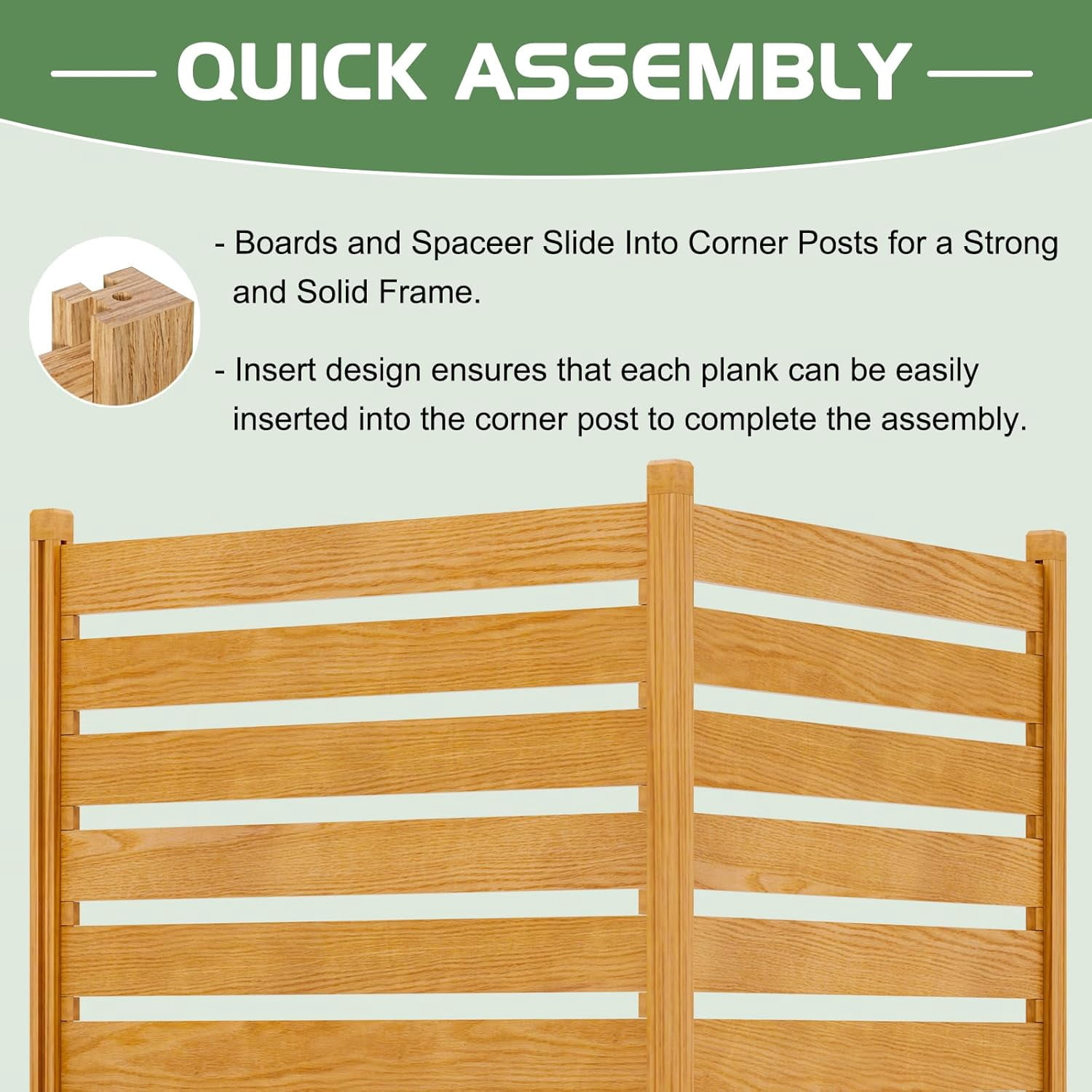 QUICK ASSEMBLY

- Boards and Spaceer Slide Into Corner Posts for a Strong and Solid Frame.

- Insert design ensures that each plank can be easily inserted into the corner post to complete the assembly.